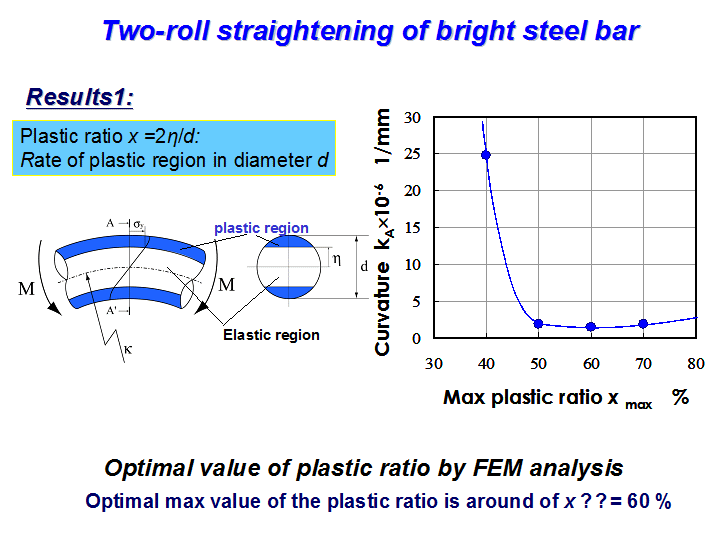 Two-roll straightening of bright steel bar

Results1:

Plastic ratio $x = 2\eta/d$:
Rate of plastic region in diameter $d$

A
$\sigma_y$
plastic region
$\eta$
d
M
M
A'
Elastic region
$\kappa$

Curvature $k_A \times 10^{-6}$ 1/mm

30
25
20
15
10
5
0

30 40 50 60 70 80

Max plastic ratio $x_{max}$ %

Optimal value of plastic ratio by FEM analysis

Optimal max value of the plastic ratio is around of $x$ ? ? = 60 %